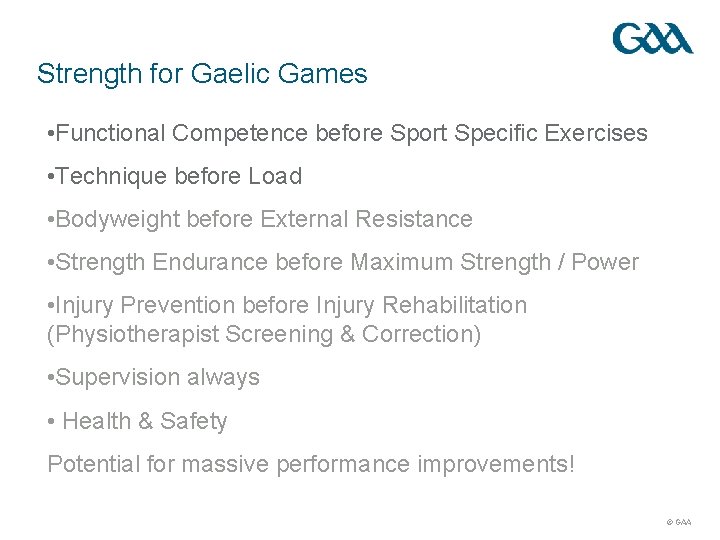 GAA

Strength for Gaelic Games

•Functional Competence before Sport Specific Exercises

•Technique before Load

•Bodyweight before External Resistance

•Strength Endurance before Maximum Strength / Power

•Injury Prevention before Injury Rehabilitation (Physiotherapist Screening & Correction)

•Supervision always

• Health & Safety

Potential for massive performance improvements!

© GAA